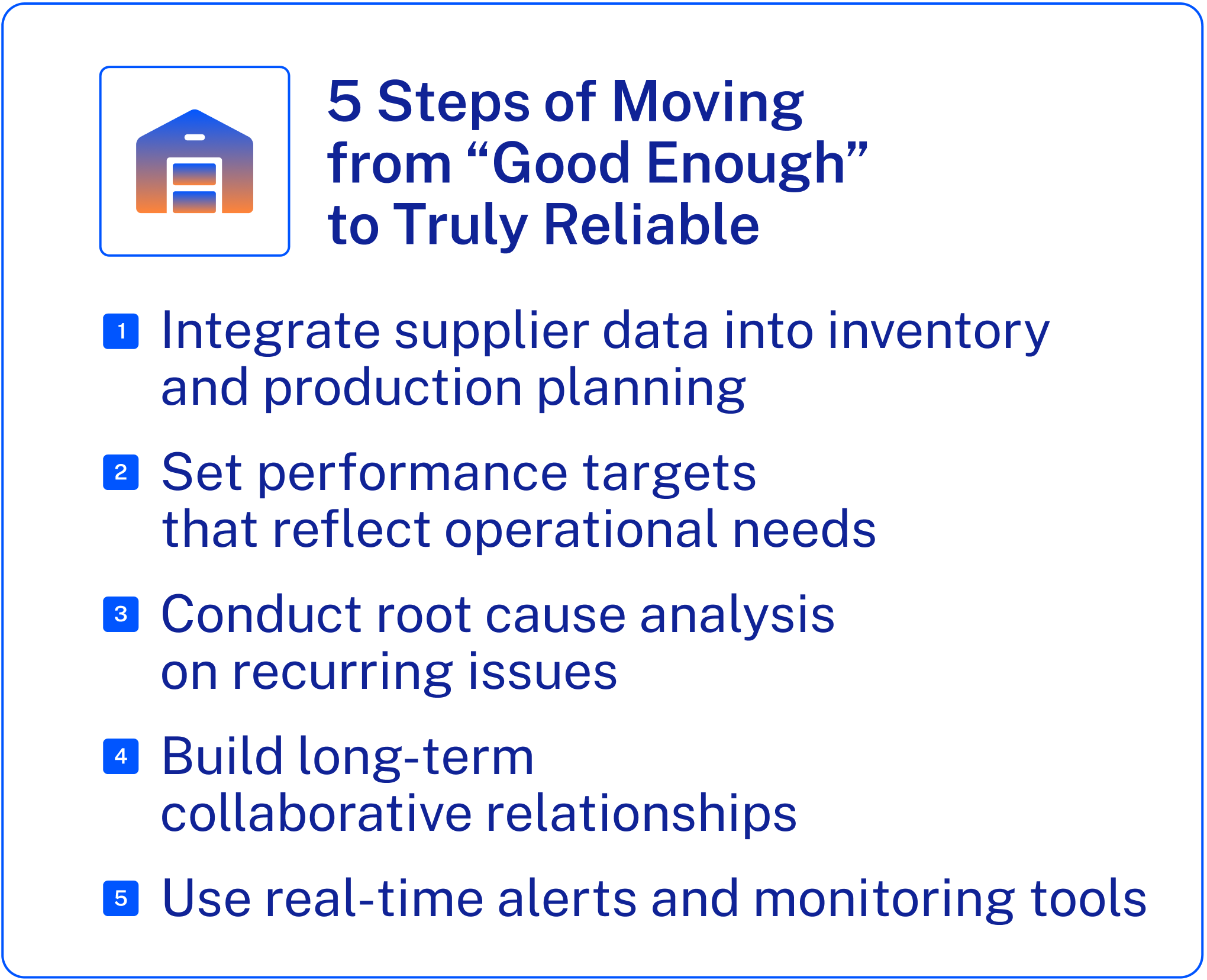 5 Steps of Moving from “Good Enough” to Truly Reliable

1 Integrate supplier data into inventory and production planning

2 Set performance targets that reflect operational needs

3 Conduct root cause analysis on recurring issues

4 Build long-term collaborative relationships

5 Use real-time alerts and monitoring tools